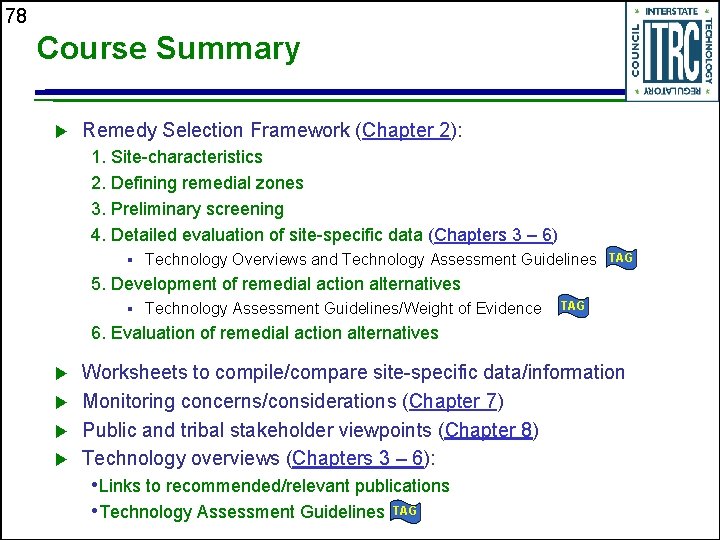 78

Course Summary

INTERSTATE TECHNOLOGY REGULATORY COUNCIL ITRC

▶ Remedy Selection Framework (Chapter 2):
1. Site-characteristics
2. Defining remedial zones
3. Preliminary screening
4. Detailed evaluation of site-specific data (Chapters 3 – 6)
▪ Technology Overviews and Technology Assessment Guidelines TAG
5. Development of remedial action alternatives
▪ Technology Assessment Guidelines/Weight of Evidence TAG
6. Evaluation of remedial action alternatives

▶ Worksheets to compile/compare site-specific data/information
▶ Monitoring concerns/considerations (Chapter 7)
▶ Public and tribal stakeholder viewpoints (Chapter 8)
▶ Technology overviews (Chapters 3 – 6):
•Links to recommended/relevant publications
•Technology Assessment Guidelines TAG